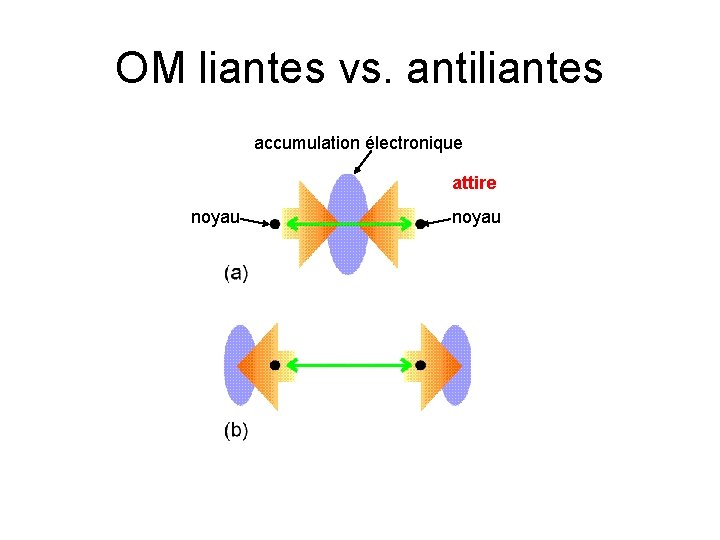 OM liantes vs. antiliantes

accumulation électronique

attire

noyau

noyau

(a)

(b)